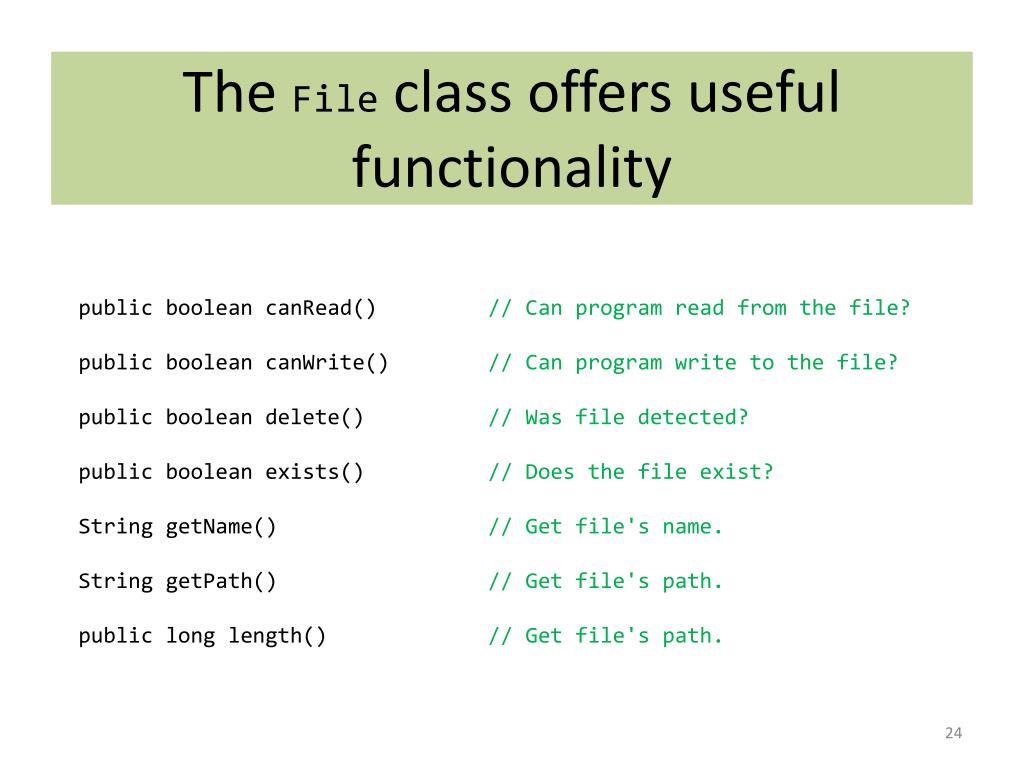 The File class offers useful functionality

public boolean canRead() // Can program read from the file?

public boolean canWrite() // Can program write to the file?

public boolean delete() // Was file detected?

public boolean exists() // Does the file exist?

String getName() // Get file's name.

String getPath() // Get file's path.

public long length() // Get file's path.

24